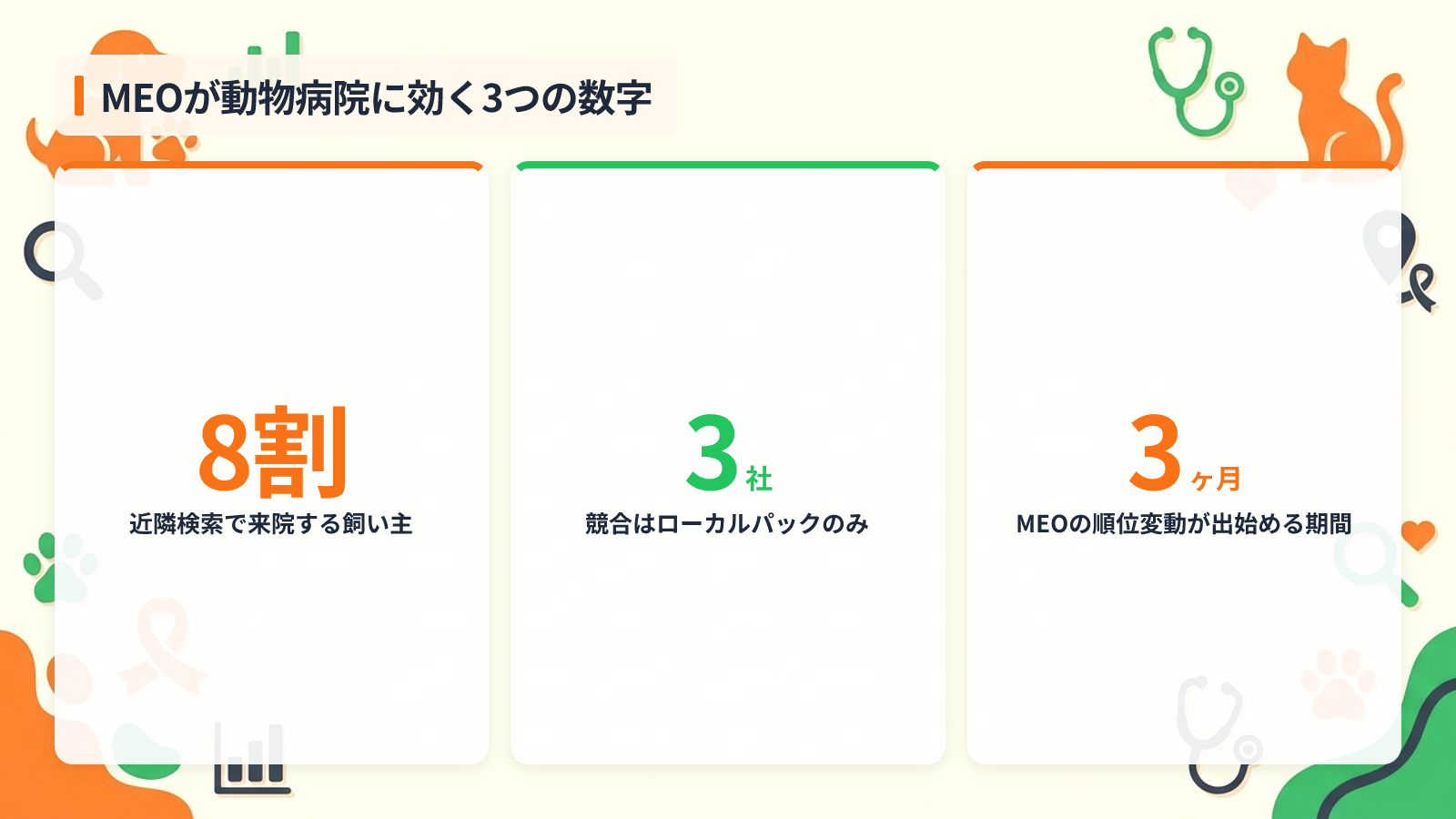 MEOが動物病院に効く3つの数字

8割
近隣検索で来院する飼い主

3社
競合はローカルパックのみ

3ヶ月
MEOの順位変動が出始める期間